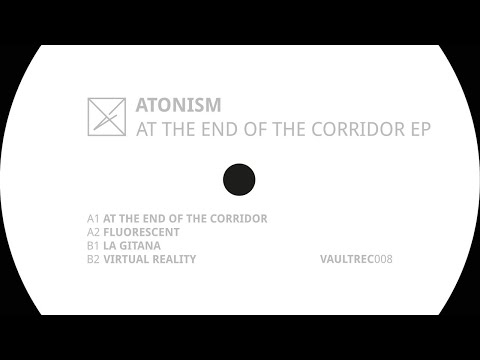 ATONISM
AT THE END OF THE CORRIDOR EP

A1 AT THE END OF THE CORRIDOR
A2 FLUORESCENT
B1 LA GITANA
B2 VIRTUAL REALITY

VAULTREC008